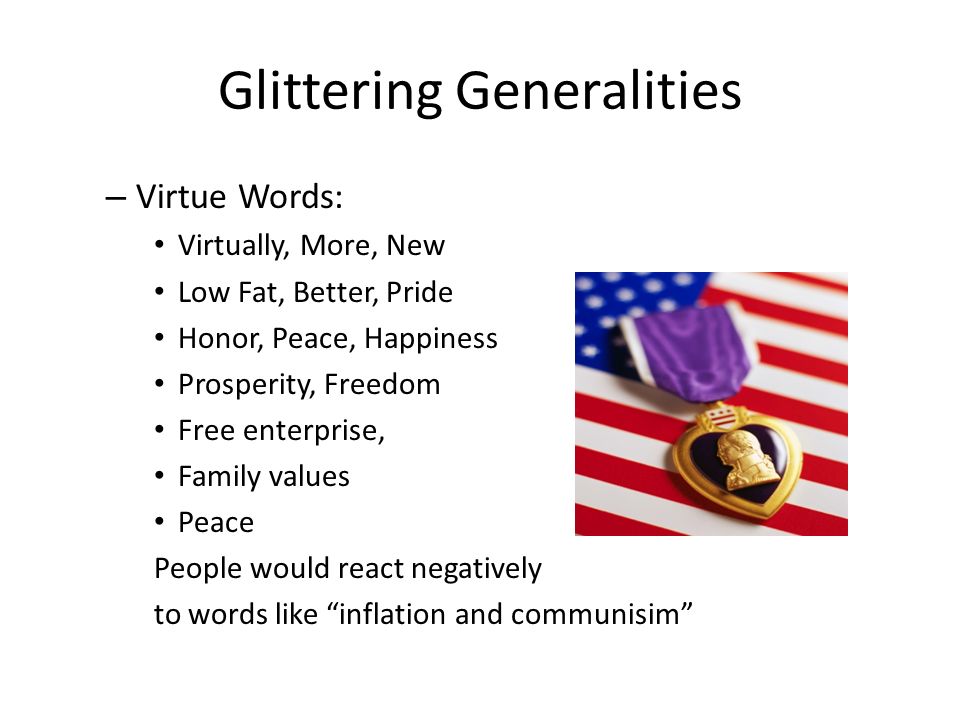 Glittering Generalities

– Virtue Words:
• Virtually, More, New
• Low Fat, Better, Pride
• Honor, Peace, Happiness
• Prosperity, Freedom
• Free enterprise,
• Family values
• Peace
People would react negatively to words like “inflation and communisim”